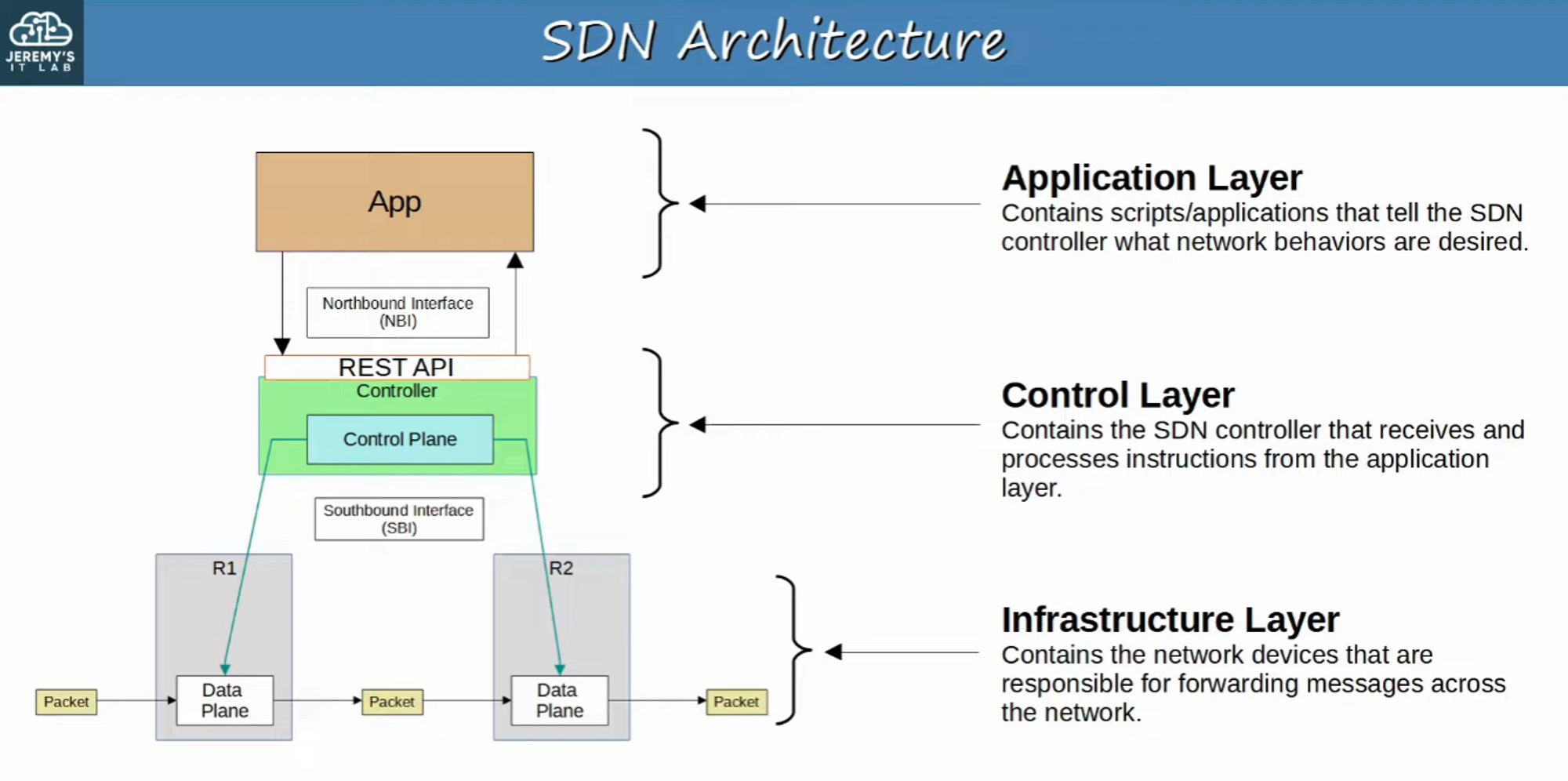 JEREMY'S IT LAB

SDN Architecture

App

Northbound Interface (NBI)

REST API

Controller

Control Plane

Southbound Interface (SBI)

R1

R2

Packet

Data Plane

Packet

Data Plane

Packet

Application Layer
Contains scripts/applications that tell the SDN controller what network behaviors are desired.

Control Layer
Contains the SDN controller that receives and processes instructions from the application layer.

Infrastructure Layer
Contains the network devices that are responsible for forwarding messages across the network.